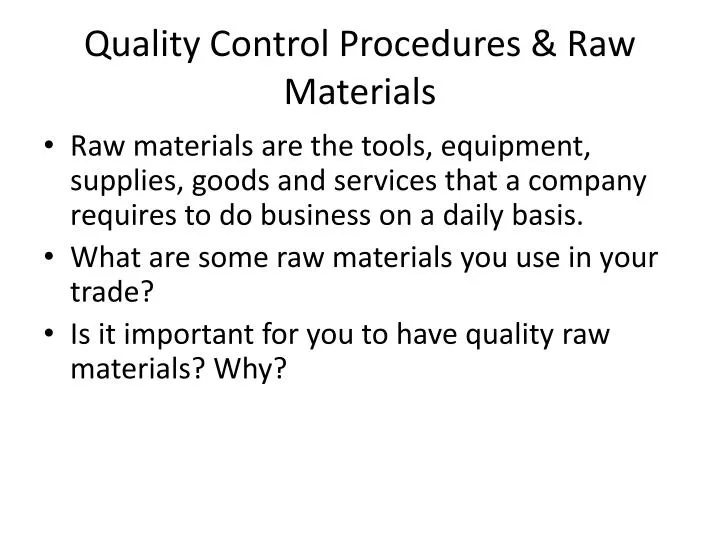 Quality Control Procedures & Raw Materials

• Raw materials are the tools, equipment, supplies, goods and services that a company requires to do business on a daily basis.
• What are some raw materials you use in your trade?
• Is it important for you to have quality raw materials? Why?